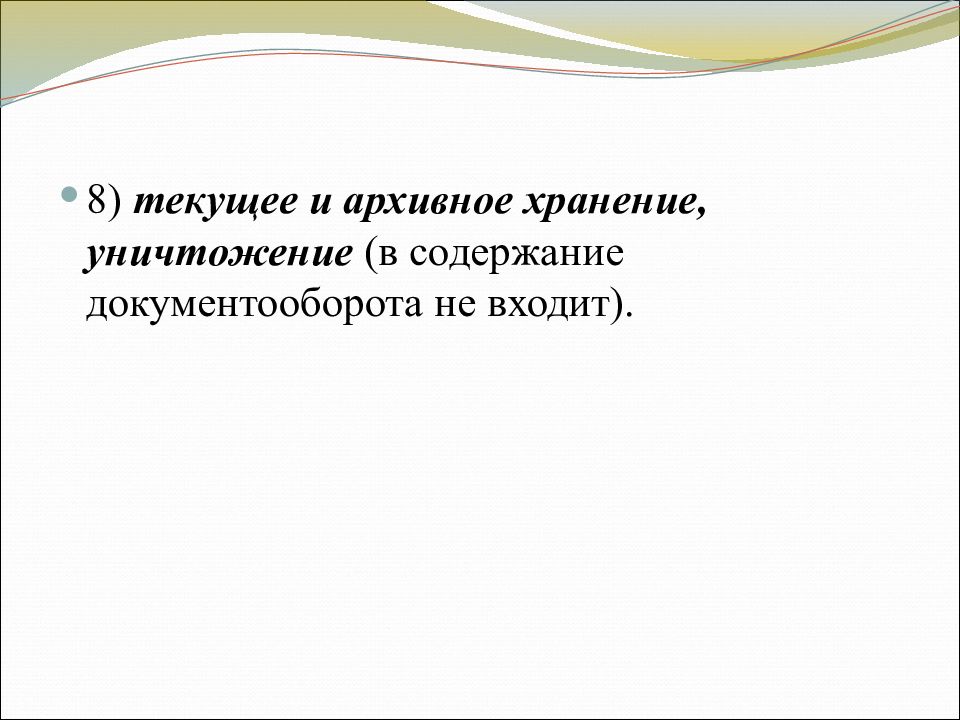 8) текущее и архивное хранение, уничтожение (в содержание документооборота не входит).